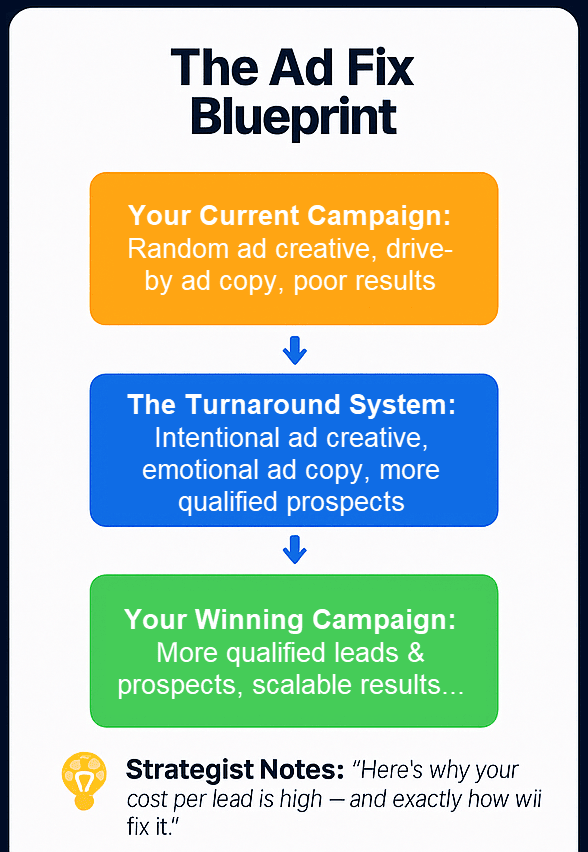 The Ad Fix Blueprint

Your Current Campaign: Random ad creative, drive-by ad copy, poor results

The Turnaround System: Intentional ad creative, emotional ad copy, more qualified prospects

Your Winning Campaign: More qualified leads & prospects, scalable results...

Strategist Notes: "Here's why your cost per lead is high — and exactly how wii fix it."